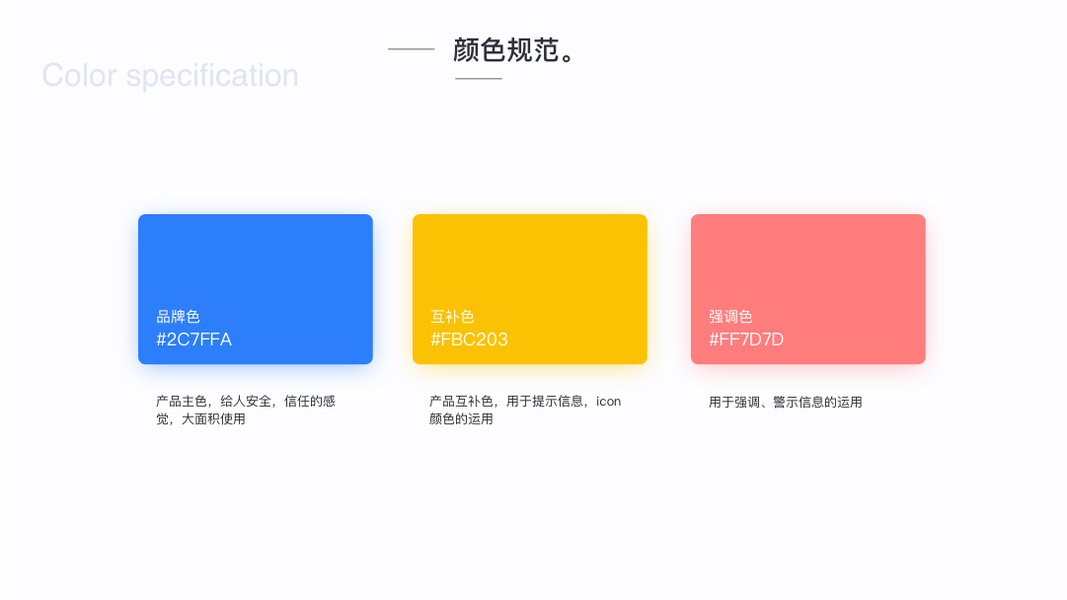 颜色规范。

Color specification

品牌色
#2C7FFA

产品主色，给人安全，信任的感觉，大面积使用

互补色
#FBC203

产品互补色，用于提示信息，icon颜色的运用

强调色
#FF7D7D

用于强调、警示信息的运用